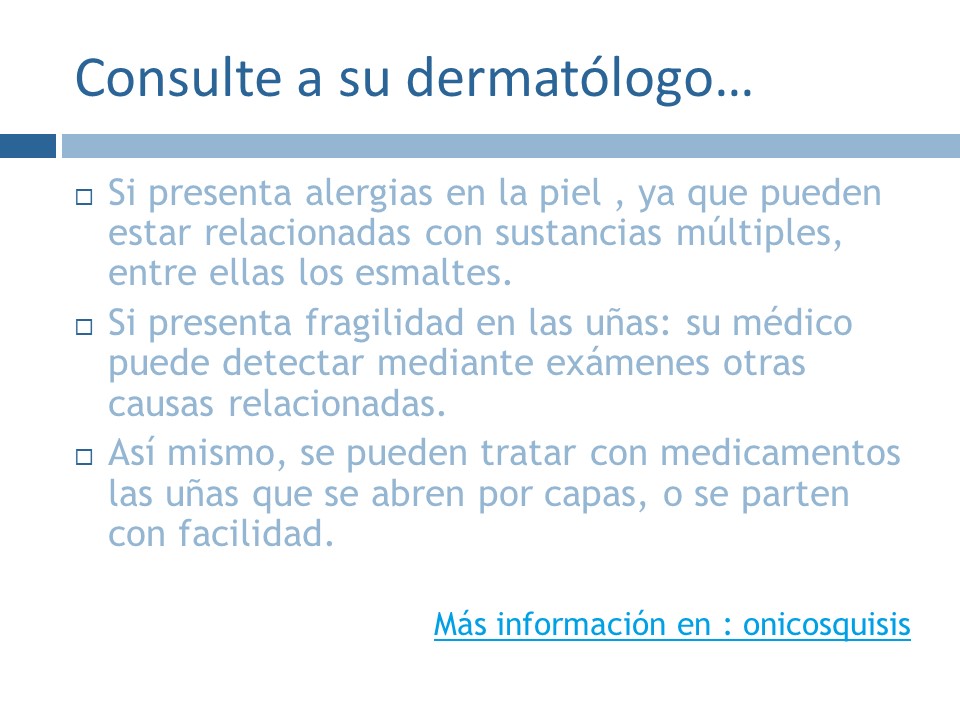 Consulte a su dermatólogo…

□ Si presenta alergias en la piel , ya que pueden estar relacionadas con sustancias múltiples, entre ellas los esmaltes.

□ Si presenta fragilidad en las uñas: su médico puede detectar mediante exámenes otras causas relacionadas.

□ Así mismo, se pueden tratar con medicamentos las uñas que se abren por capas, o se parten con facilidad.

Más información en : onicosquisis